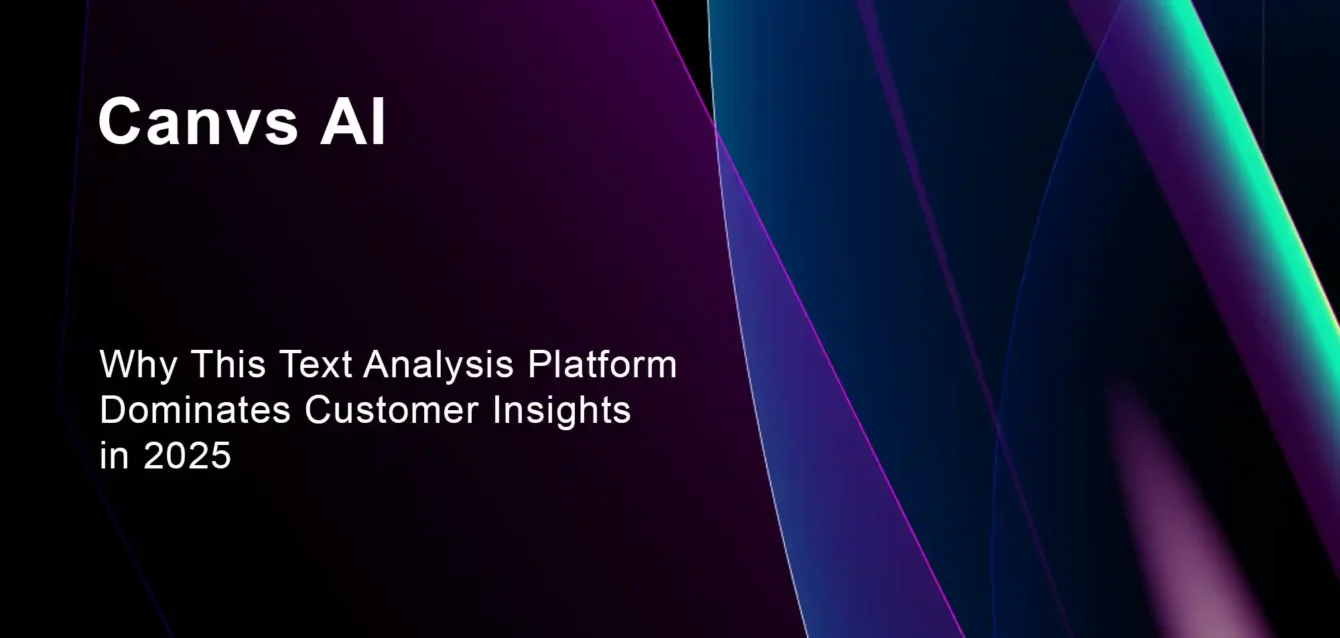 Canvs AI

Why This Text Analysis Platform Dominates Customer Insights in 2025